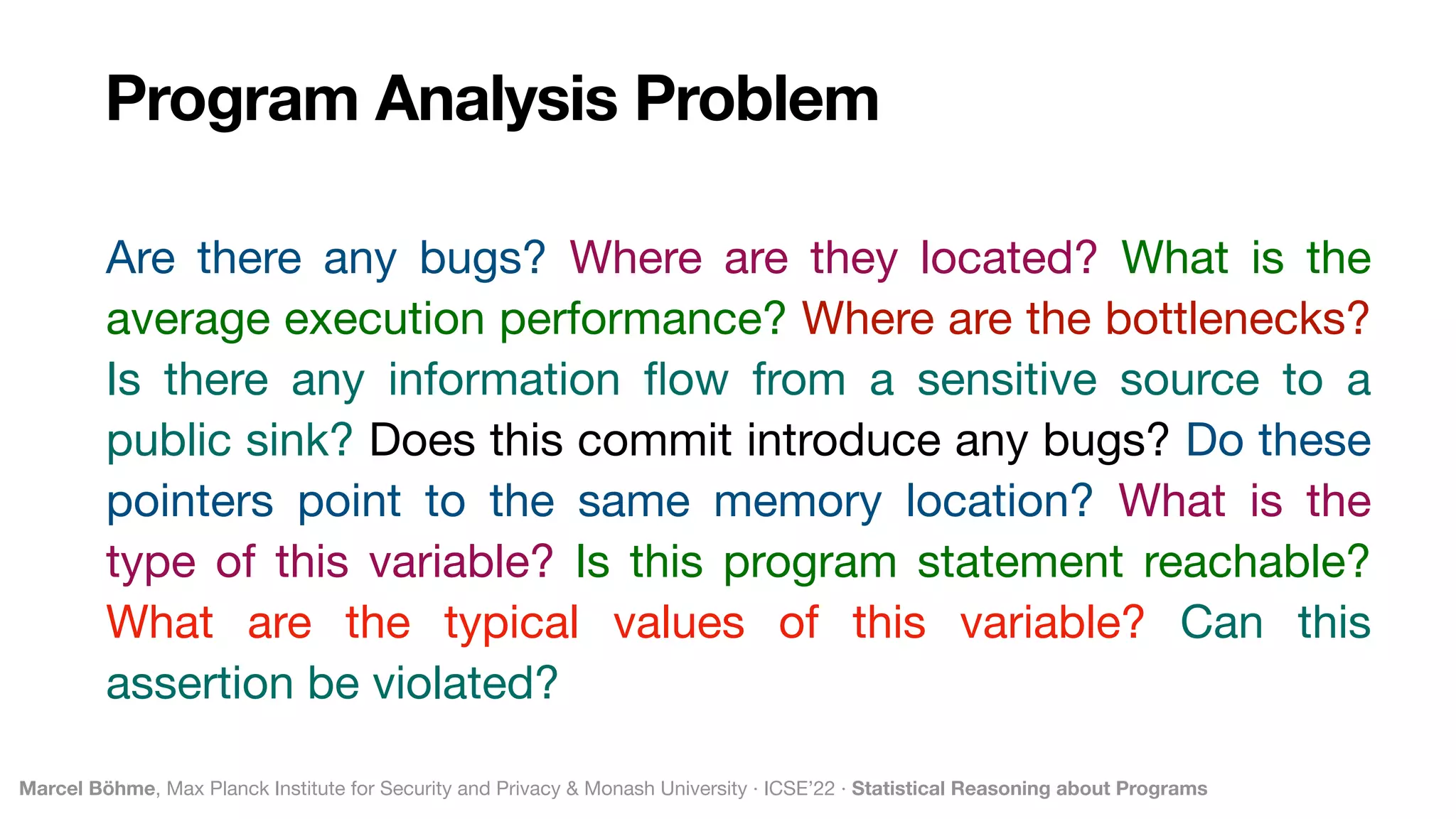 Program Analysis Problem

Are there any bugs? Where are they located? What is the average execution performance? Where are the bottlenecks? Is there any information flow from a sensitive source to a public sink? Does this commit introduce any bugs? Do these pointers point to the same memory location? What is the type of this variable? Is this program statement reachable? What are the typical values of this variable? Can this assertion be violated?

Marcel Böhme, Max Planck Institute for Security and Privacy & Monash University · ICSE'22 · Statistical Reasoning about Programs